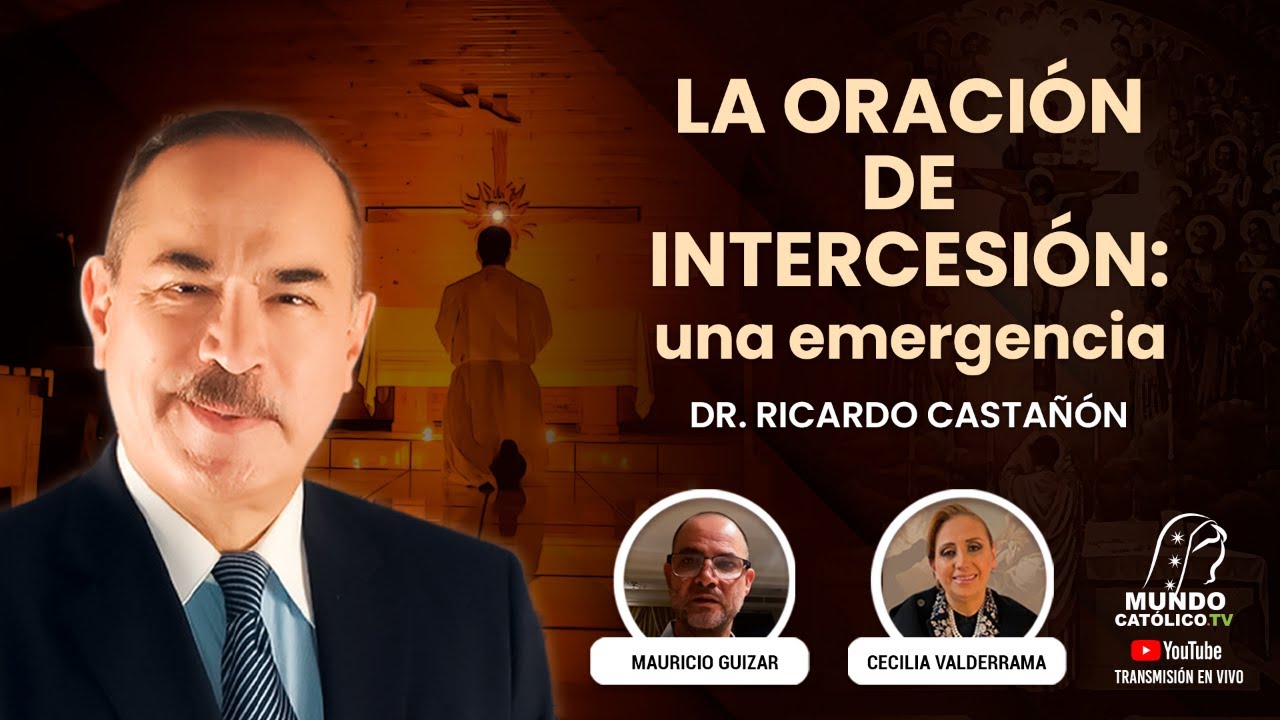 LA ORACIÓN DE INTERCESIÓN: una emergencia

DR. RICARDO CASTAÑÓN

MAURICIO GUIZAR

CECILIA VALDERRAMA

MUNDO CATÓLICO.TV

YouTube

TRANSMISIÓN EN VIVO